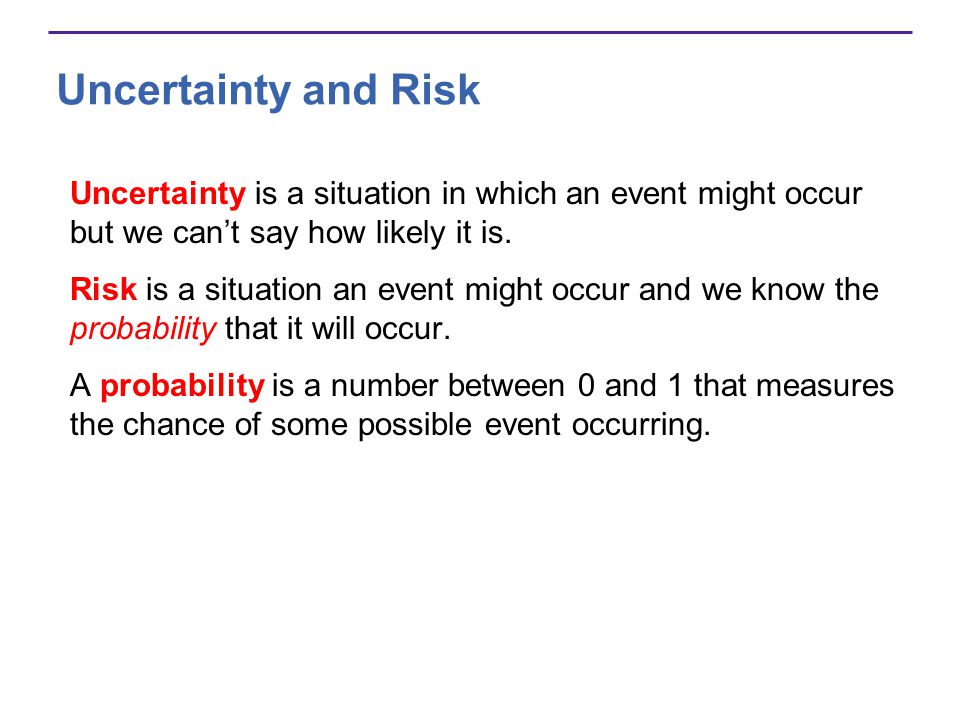 Uncertainty and Risk

Uncertainty is a situation in which an event might occur but we can’t say how likely it is.

Risk is a situation an event might occur and we know the probability that it will occur.

A probability is a number between 0 and 1 that measures the chance of some possible event occurring.